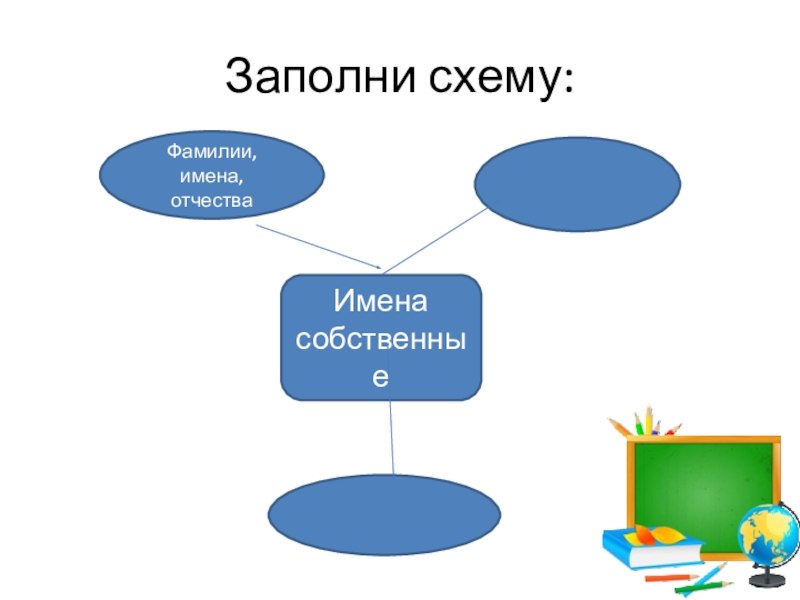 Заполни схему:

Фамилии, имена, отчества

Имена собственные